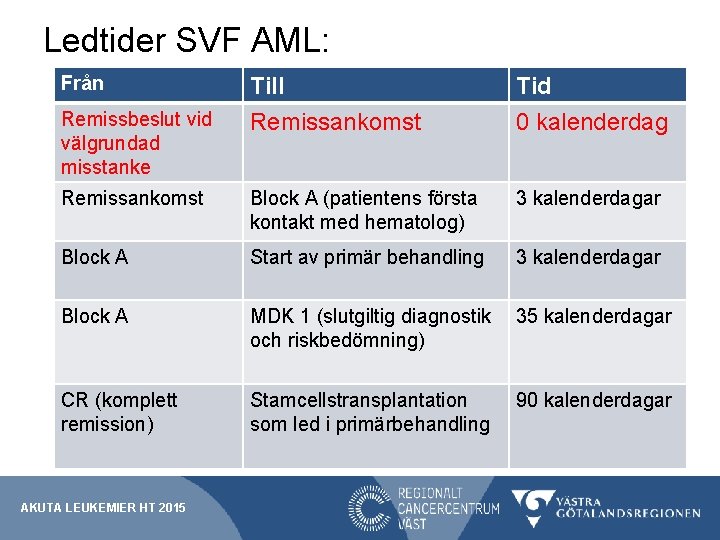 Ledtider SVF AML:

| Från | Till | Tid |
|---|---|---|
| Remissbeslut vid välgrundad misstanke | Remissankomst | 0 kalenderdag |
| Remissankomst | Block A (patientens första kontakt med hematolog) | 3 kalenderdagar |
| Block A | Start av primär behandling | 3 kalenderdagar |
| Block A | MDK 1 (slutgiltig diagnostik och riskbedömning) | 35 kalenderdagar |
| CR (komplett remission) | Stamcellstransplantation som led i primärbehandling | 90 kalenderdagar |

AKUTA LEUKEMIER HT 2015

REGIONALT CANCERCENTRUM VÄST

VÄSTRA GÖTALANDSREGIONEN